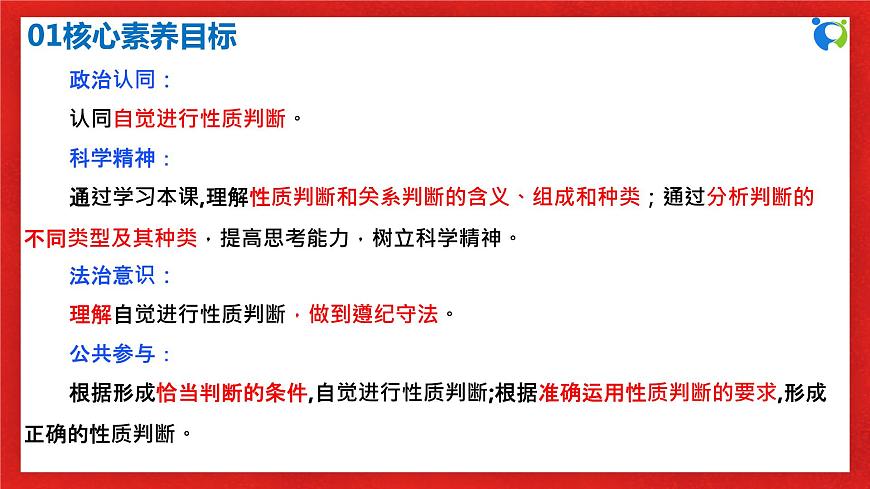 01核心素养目标

政治认同：

认同自觉进行性质判断。

科学精神：

通过学习本课,理解性质判断和关系判断的含义、组成和种类；通过分析判断的不同类型及其种类，提高思考能力，树立科学精神。

法治意识：

理解自觉进行性质判断，做到遵纪守法。

公共参与：

根据形成恰当判断的条件,自觉进行性质判断;根据准确运用性质判断的要求,形成正确的性质判断。